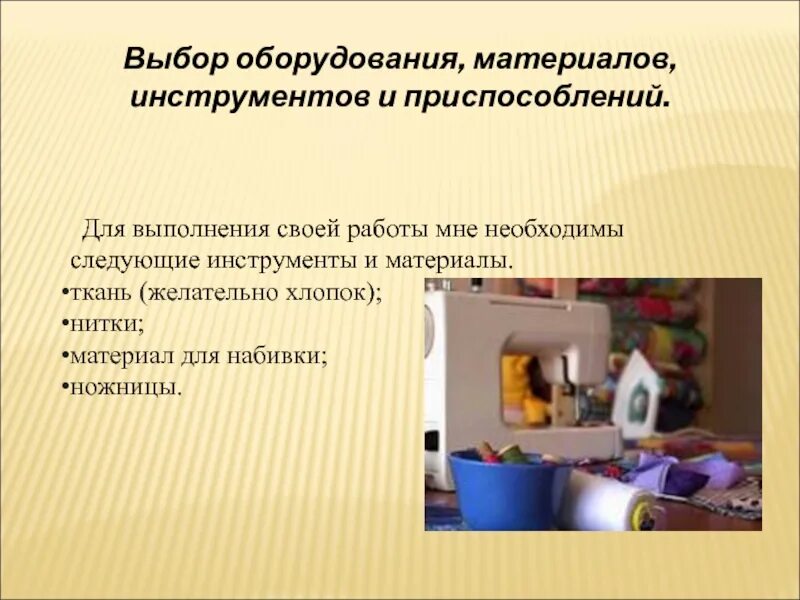 Выбор оборудования, материалов, инструментов и приспособлений.

Для выполнения своей работы мне необходимы следующие инструменты и материалы.
•ткань (желательно хлопок);
•нитки;
•материал для набивки;
•ножницы.